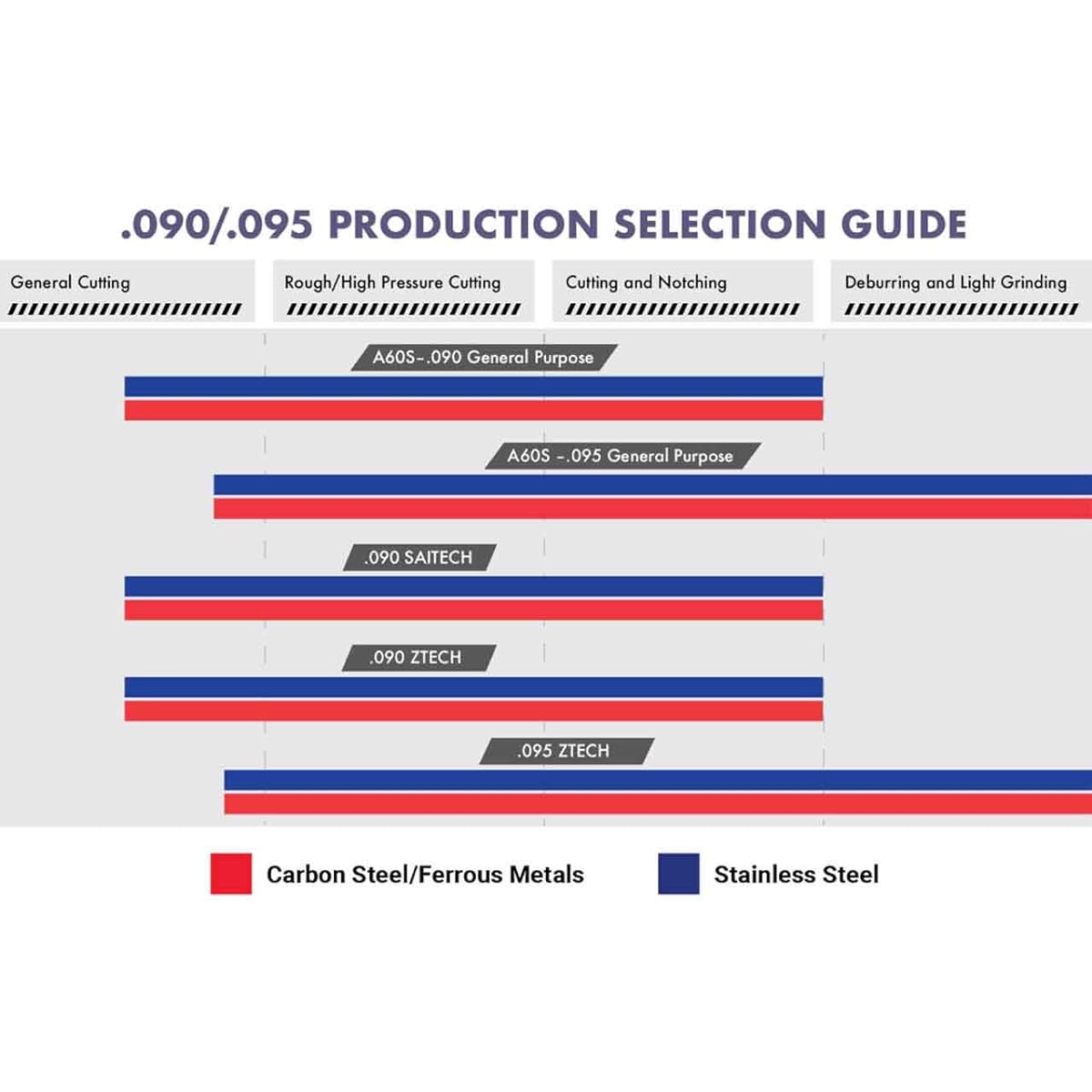 .090/.095 PRODUCTION SELECTION GUIDE

General Cutting

Rough/High Pressure Cutting

Cutting and Notching

Deburring and Light Grinding

A60S-.090 General Purpose

A60S -.095 General Purpose

.090 SAITECH

.090 ZTECH

.095 ZTECH

Carbon Steel/Ferrous Metals

Stainless Steel